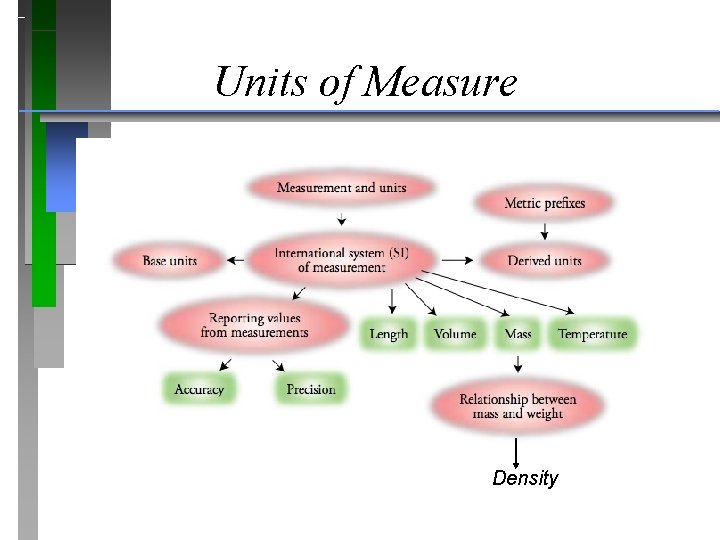 Units of Measure

Measurement and units

Metric prefixes

Base units

International system (SI) of measurement

Derived units

Reporting values from measurements

Length

Volume

Mass

Temperature

Accuracy

Precision

Relationship between mass and weight

Density